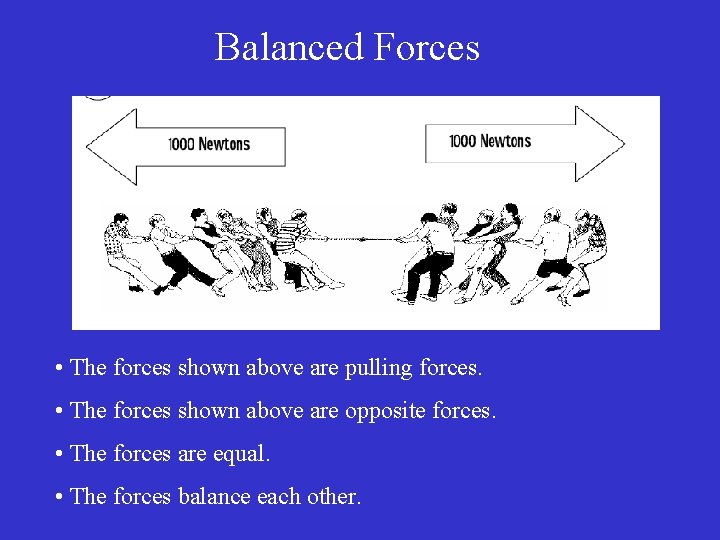 Balanced Forces

1000 Newtons

1000 Newtons

• The forces shown above are pulling forces.

• The forces shown above are opposite forces.

• The forces are equal.

• The forces balance each other.